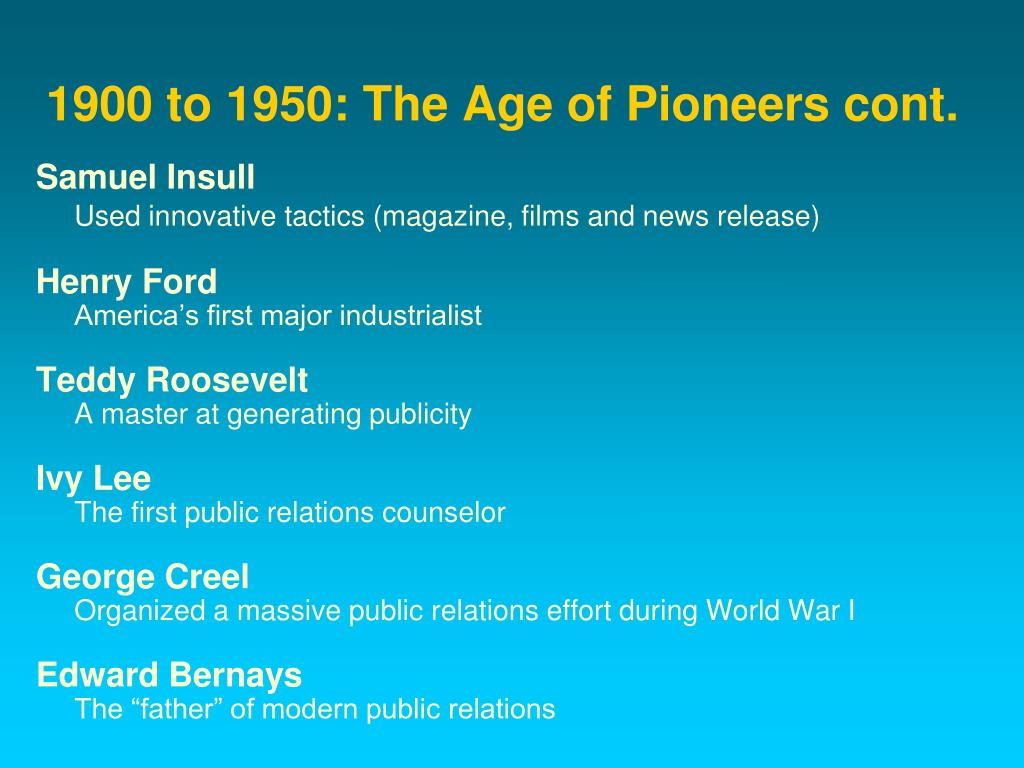 1900 to 1950: The Age of Pioneers cont.

Samuel Insull
Used innovative tactics (magazine, films and news release)

Henry Ford
America’s first major industrialist

Teddy Roosevelt
A master at generating publicity

Ivy Lee
The first public relations counselor

George Creel
Organized a massive public relations effort during World War I

Edward Bernays
The “father” of modern public relations